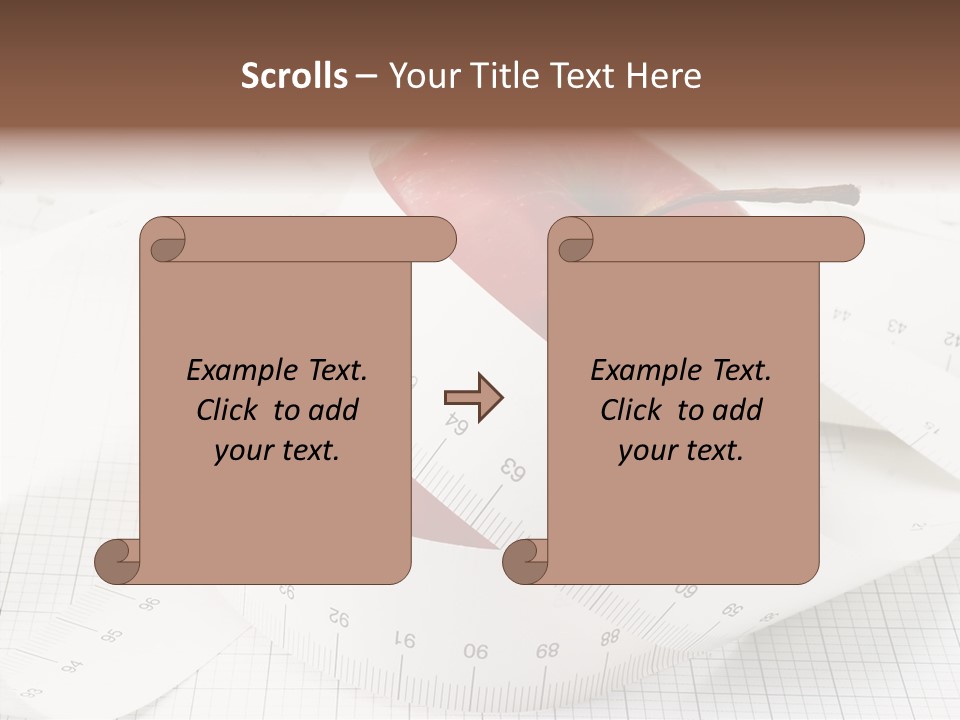 Scrolls – Your Title Text Here

Example Text. Click to add your text.

Example Text. Click to add your text.